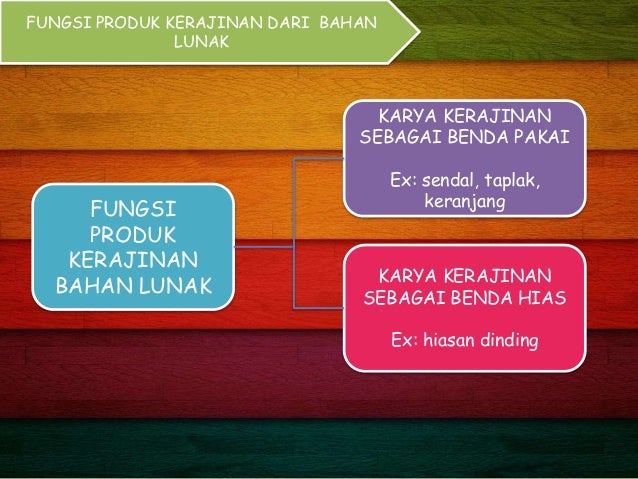 FUNGSI PRODUK KERAJINAN DARI BAHAN LUNAK

FUNGSI PRODUK KERAJINAN BAHAN LUNAK

KARYA KERAJINAN SEBAGAI BENDA PAKAI

Ex: sendal, taplak, keranjang

KARYA KERAJINAN SEBAGAI BENDA HIAS

Ex: hiasan dinding